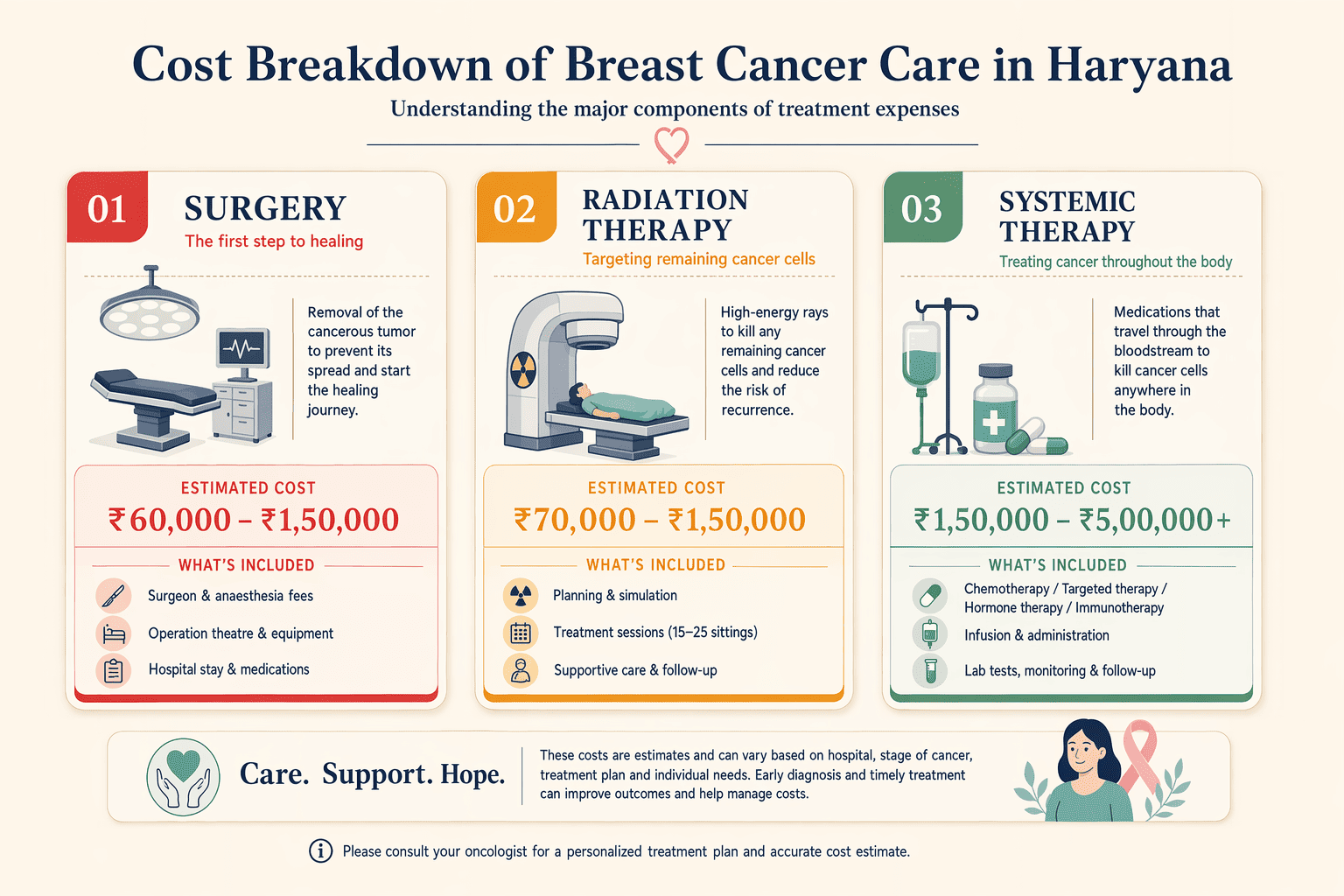 Cost Breakdown of Breast Cancer Care in Haryana

Understanding the major components of treatment expenses

01
SURGERY
The first step to healing

Removal of the cancerous tumor to prevent its spread and start the healing journey.

ESTIMATED COST
₹60,000 – ₹1,50,000

WHAT'S INCLUDED
Surgeon & anaesthesia fees
Operation theatre & equipment
Hospital stay & medications

02
RADIATION THERAPY
Targeting remaining cancer cells

High-energy rays to kill any remaining cancer cells and reduce the risk of recurrence.

ESTIMATED COST
₹70,000 – ₹1,50,000

WHAT'S INCLUDED
Planning & simulation
Treatment sessions (15–25 sittings)
Supportive care & follow-up

03
SYSTEMIC THERAPY
Treating cancer throughout the body

Medications that travel through the bloodstream to kill cancer cells anywhere in the body.

ESTIMATED COST
₹1,50,000 – ₹5,00,000+

WHAT'S INCLUDED
Chemotherapy / Targeted therapy / Hormone therapy / Immunotherapy
Infusion & administration
Lab tests, monitoring & follow-up

Care. Support. Hope.

These costs are estimates and can vary based on hospital, stage of cancer, treatment plan and individual needs. Early diagnosis and timely treatment can improve outcomes and help manage costs.

Please consult your oncologist for a personalized treatment plan and accurate cost estimate.